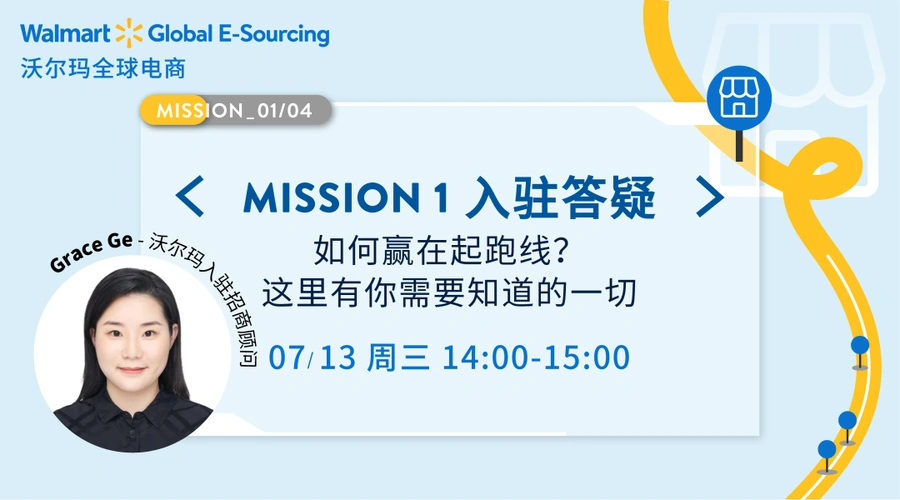 Walmart Global E-Sourcing
沃尔玛全球电商

MISSION_01/04

< MISSION 1 入驻答疑 >
如何赢在起跑线?
这里有你需要知道的一切

07/13 周三 14:00-15:00

Grace Ge - 沃尔玛入驻招商顾问